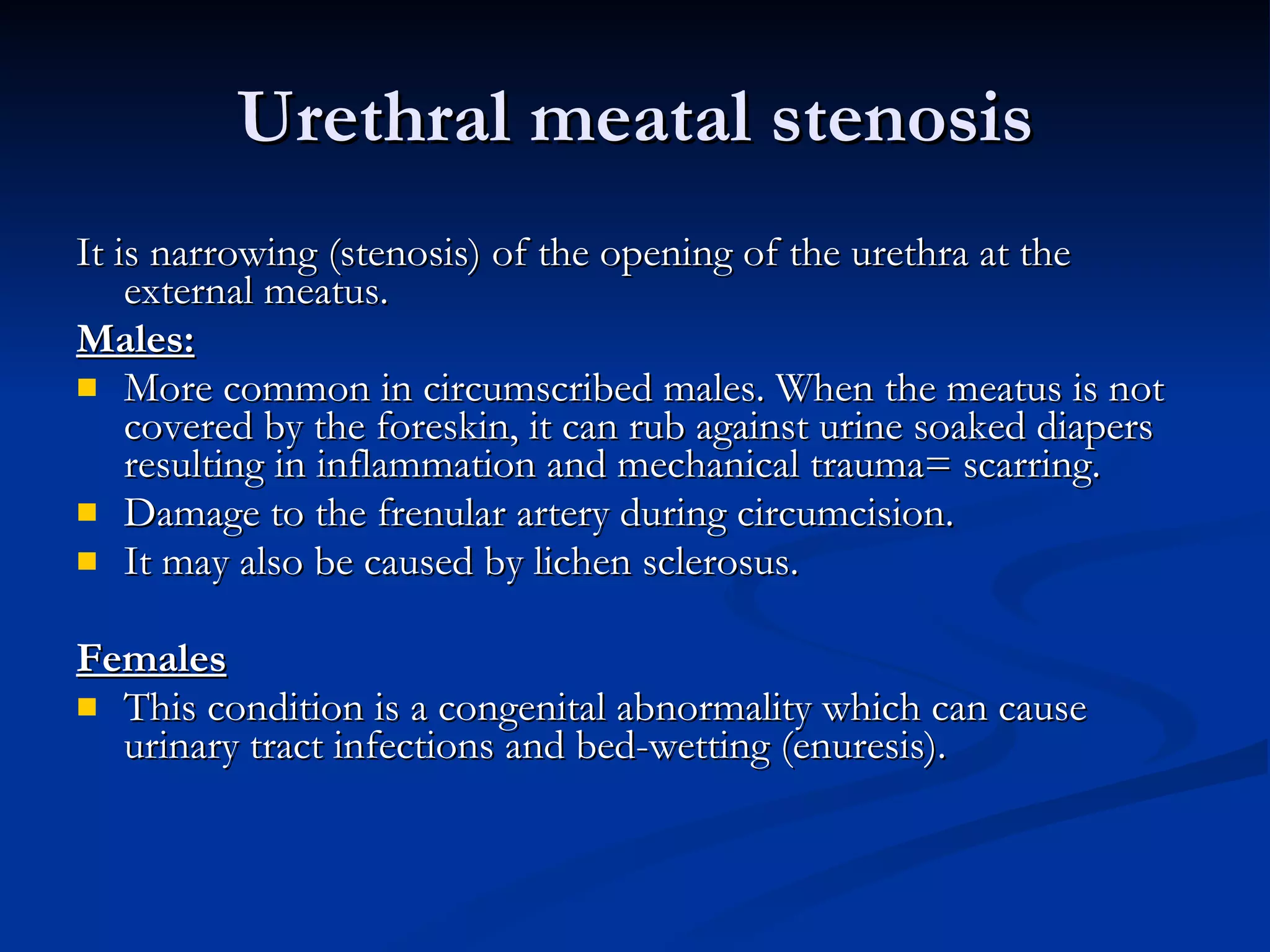 Urethral meatal stenosis

It is narrowing (stenosis) of the opening of the urethra at the external meatus.

Males:

- More common in circumscribed males. When the meatus is not covered by the foreskin, it can rub against urine soaked diapers resulting in inflammation and mechanical trauma= scarring.
- Damage to the frenular artery during circumcision.
- It may also be caused by lichen sclerosus.

Females

- This condition is a congenital abnormality which can cause urinary tract infections and bed-wetting (enuresis).